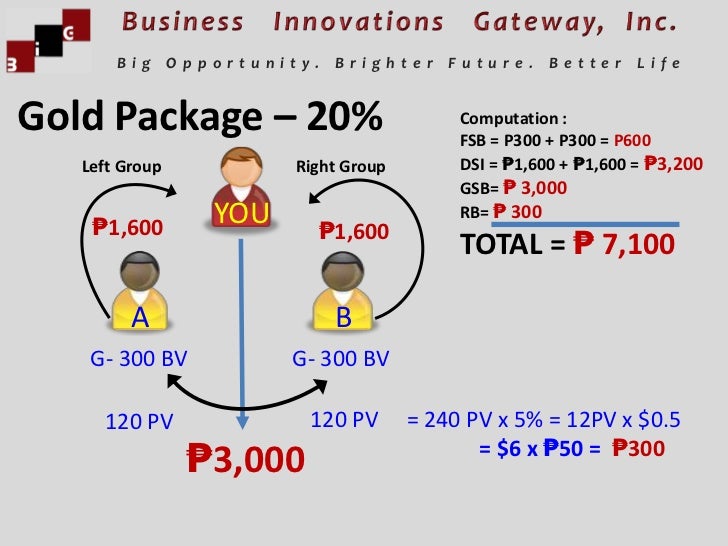 B i G

Business Innovations Gateway, Inc.

Big Opportunity. Brighter Future. Better Life

Gold Package – 20%

Computation :
FSB = P300 + P300 = P600
DSI = ₱1,600 + ₱1,600 = ₱3,200
GSB= ₱ 3,000
RB= ₱ 300
TOTAL = ₱ 7,100

Left Group

YOU

Right Group

₱1,600

₱1,600

A

B

G- 300 BV

G- 300 BV

120 PV

120 PV

= 240 PV x 5% = 12PV x $0.5
= $6 x ₱50 = ₱300

₱3,000